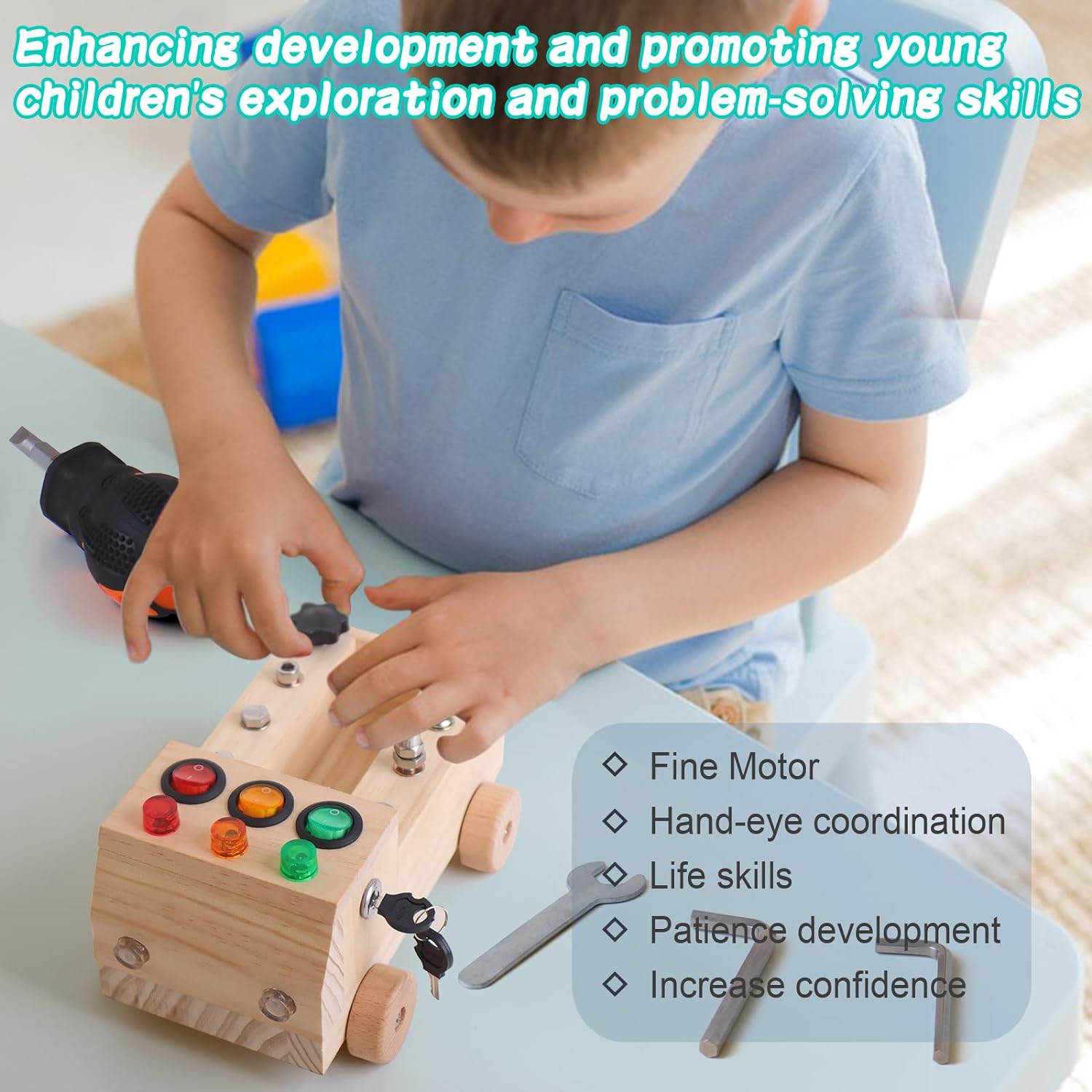 Enhancing development and promoting young children's exploration and problem-solving skills

◇ Fine Motor
◇ Hand-eye coordination
◇ Life skills
◇ Patience development
◇ Increase confidence